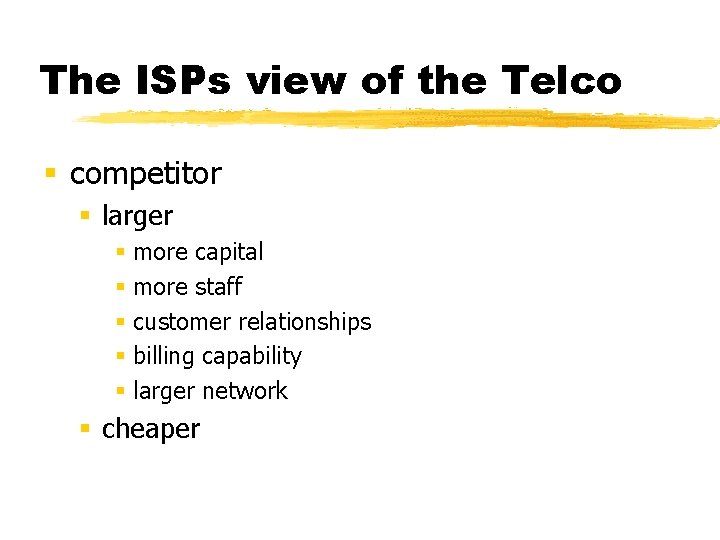 The ISPs view of the Telco

- competitor
  - larger
    - more capital
    - more staff
    - customer relationships
    - billing capability
    - larger network
  - cheaper